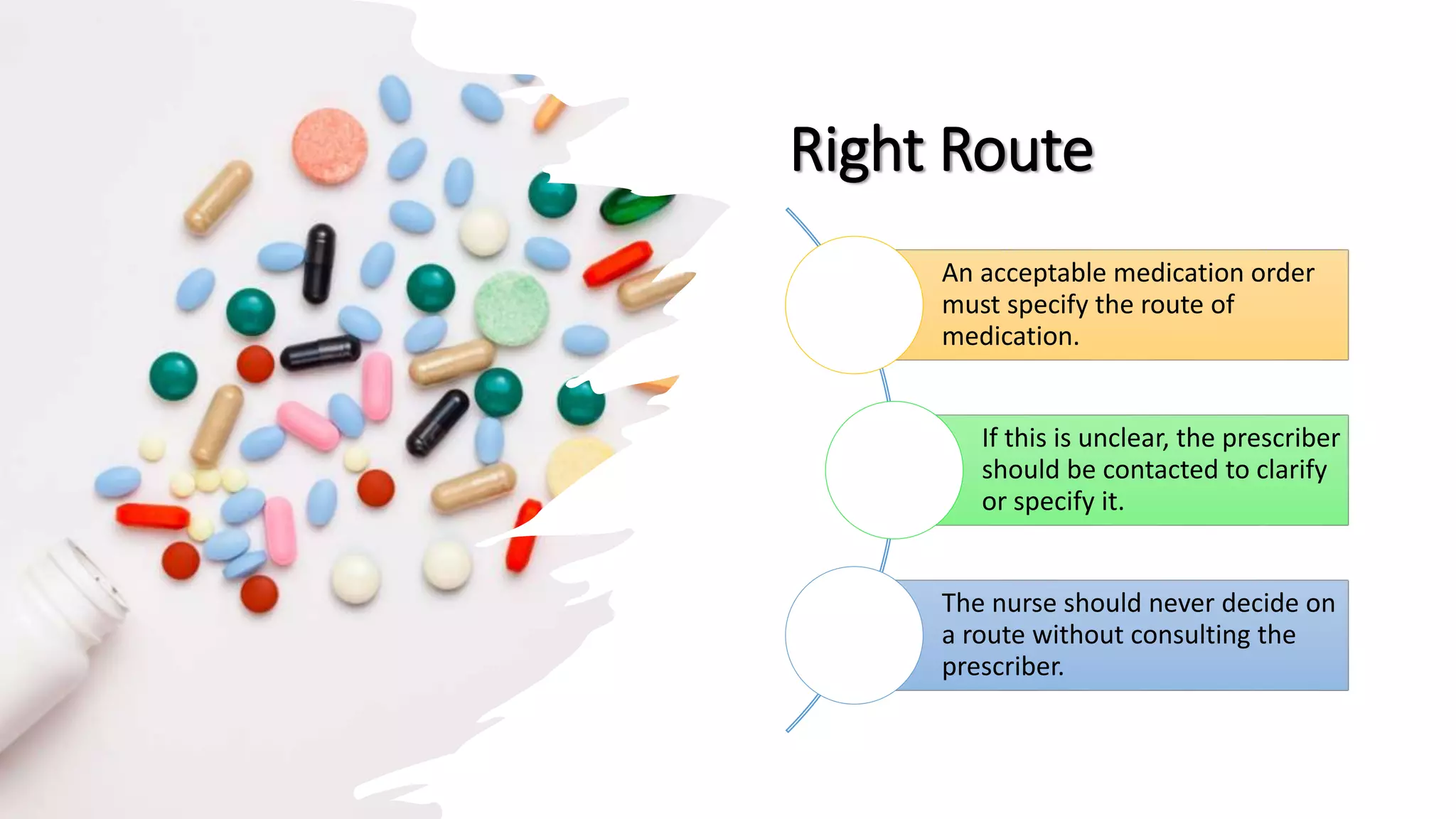 Right Route

An acceptable medication order must specify the route of medication.

If this is unclear, the prescriber should be contacted to clarify or specify it.

The nurse should never decide on a route without consulting the prescriber.